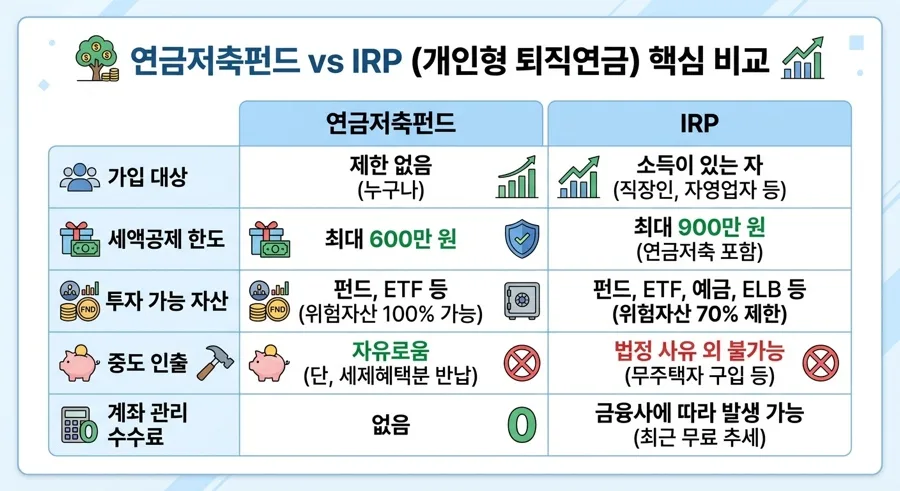 연금저축펀드 vs IRP (개인형 퇴직연금) 핵심 비교

| | 연금저축펀드 | IRP |
|---|---|---|
| 가입 대상 | 제한 없음 (누구나) | 소득이 있는 자 (직장인, 자영업자 등) |
| 세액공제 한도 | 최대 600만 원 | 최대 900만 원 (연금저축 포함) |
| 투자 가능 자산 | 펀드, ETF 등 (위험자산 100% 가능) | 펀드, ETF, 예금, ELB 등 (위험자산 70% 제한) |
| 중도 인출 | 자유로움 (단, 세제혜택분 반납) | 법정 사유 외 불가능 (무주택자 구입 등) |
| 계좌 관리 수수료 | 없음 0 | 금융사에 따라 발생 가능 (최근 무료 추세) |